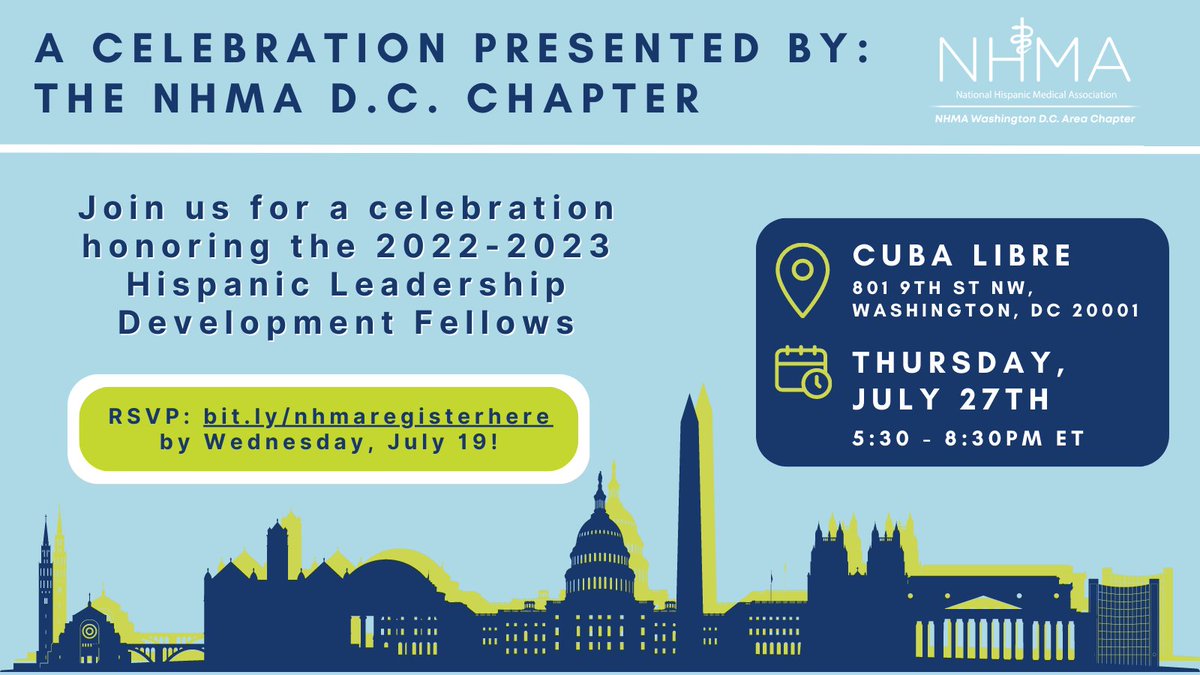 A CELEBRATION PRESENTED BY: THE NHMA D.C. CHAPTER

NHMA
National Hispanic Medical Association
NHMA Washington D.C. Area Chapter

Join us for a celebration honoring the 2022-2023 Hispanic Leadership Development Fellows

RSVP: bit.ly/nhmaregisterhere by Wednesday, July 19!

CUBA LIBRE
801 9TH ST NW, WASHINGTON, DC 20001

THURSDAY, JULY 27TH
5:30 - 8:30PM ET